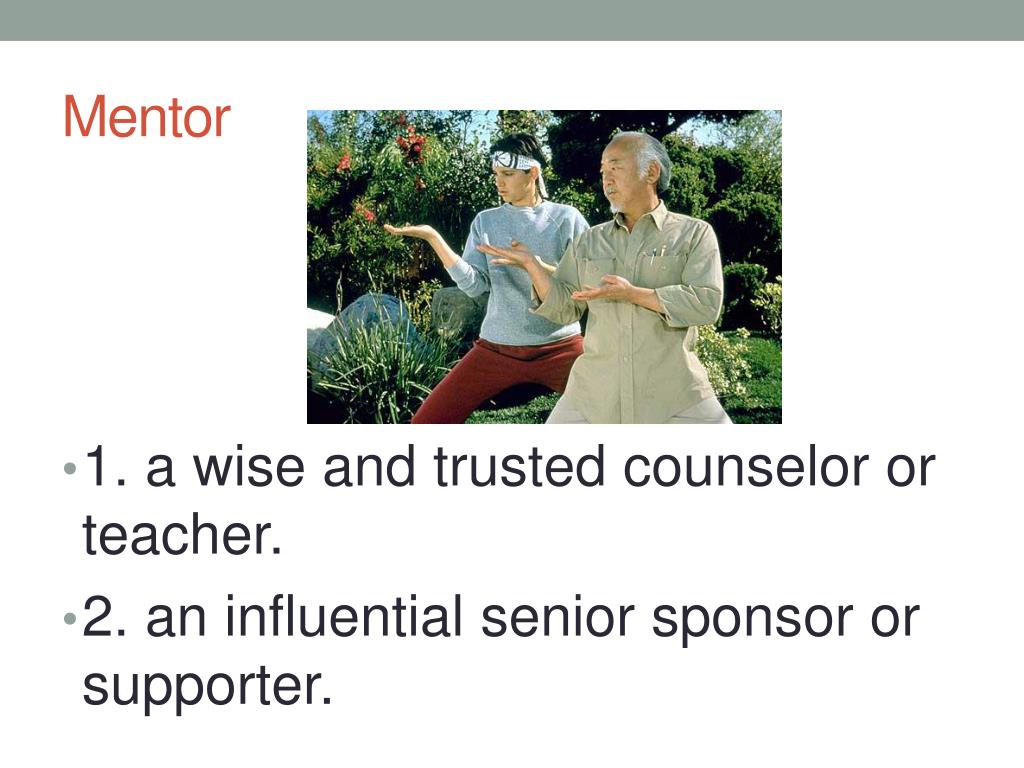 Mentor

• 1. a wise and trusted counselor or teacher.
• 2. an influential senior sponsor or supporter.